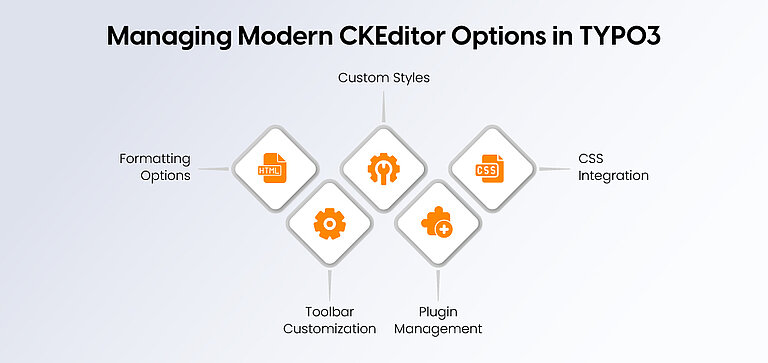 Managing Modern CKEditor Options in TYPO3

Custom Styles

Formatting Options

HTML

CSS

CSS Integration

Toolbar Customization

Plugin Management